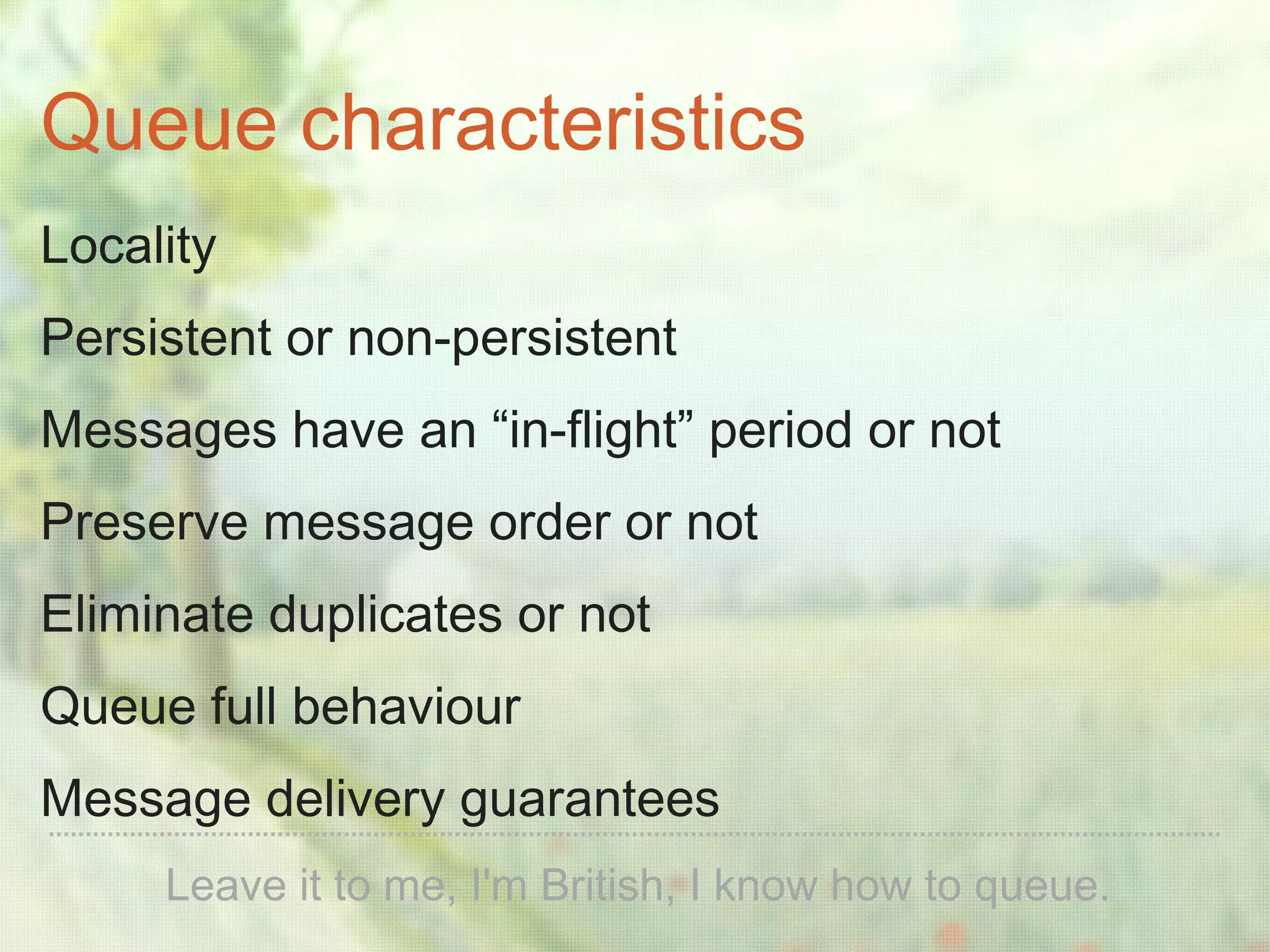 Queue characteristics

Locality

Persistent or non-persistent

Messages have an “in-flight” period or not

Preserve message order or not

Eliminate duplicates or not

Queue full behaviour

Message delivery guarantees

Leave it to me, I'm British, I know how to queue.